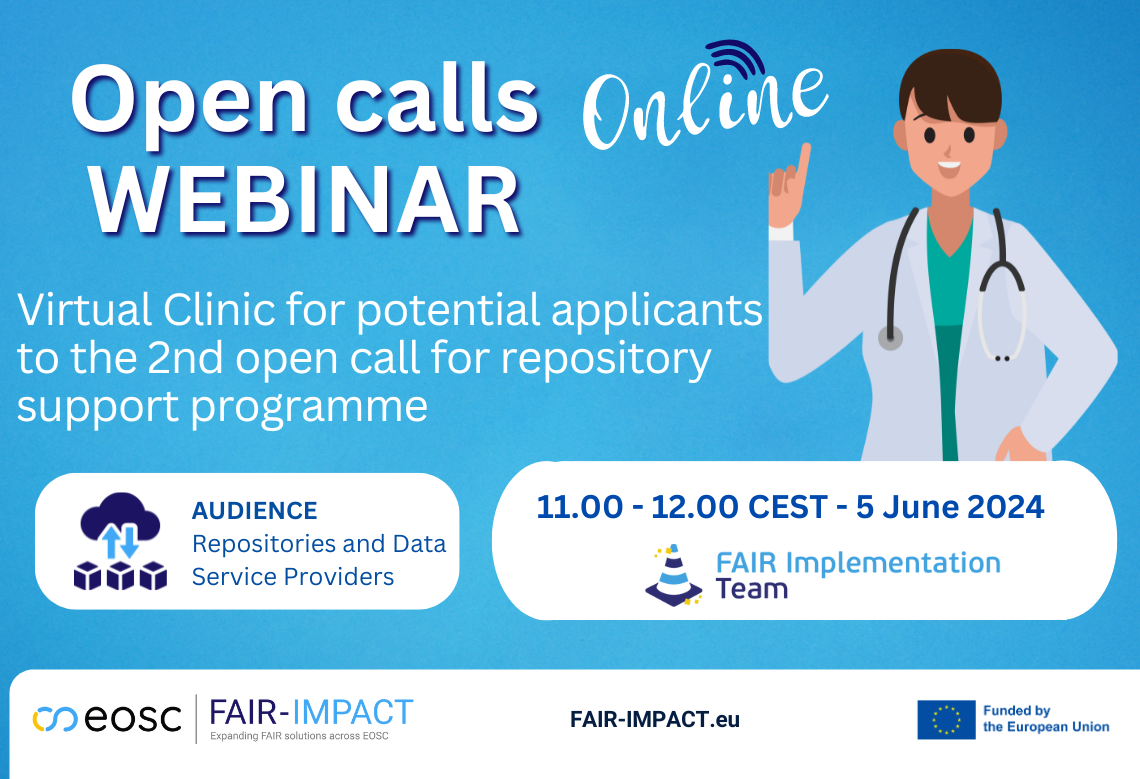 Open calls Online
WEBINAR

Virtual Clinic for potential applicants to the 2nd open call for repository support programme

AUDIENCE
Repositories and Data Service Providers

11.00 - 12.00 CEST - 5 June 2024

FAIR Implementation Team

eosc | FAIR-IMPACT
Expanding FAIR solutions across EOSC

FAIR-IMPACT.eu

Funded by the European Union